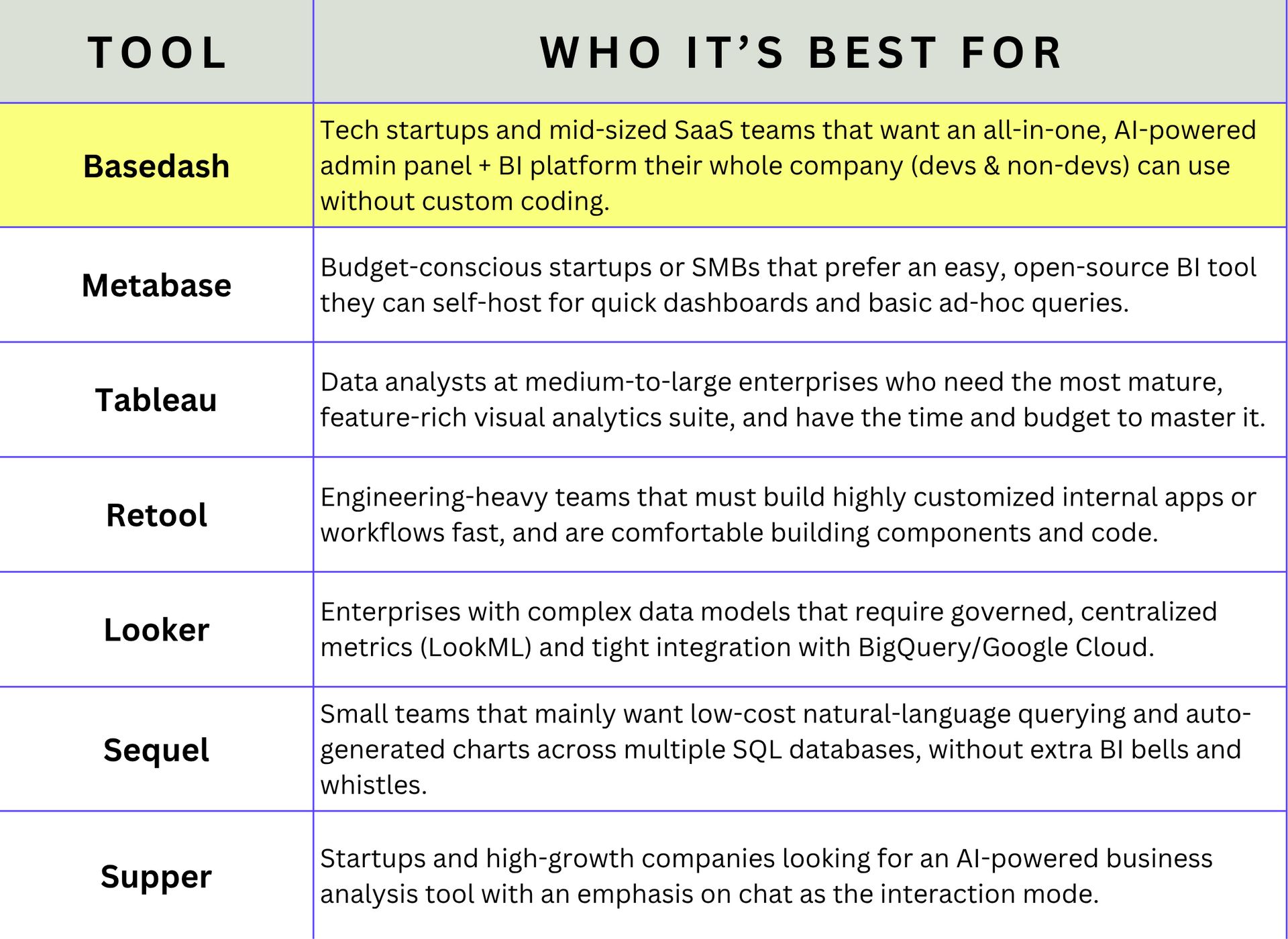 | TOOL | WHO IT'S BEST FOR |
|---|---|
| Basedash | Tech startups and mid-sized SaaS teams that want an all-in-one, AI-powered admin panel + BI platform their whole company (devs & non-devs) can use without custom coding. |
| Metabase | Budget-conscious startups or SMBs that prefer an easy, open-source BI tool they can self-host for quick dashboards and basic ad-hoc queries. |
| Tableau | Data analysts at medium-to-large enterprises who need the most mature, feature-rich visual analytics suite, and have the time and budget to master it. |
| Retool | Engineering-heavy teams that must build highly customized internal apps or workflows fast, and are comfortable building components and code. |
| Looker | Enterprises with complex data models that require governed, centralized metrics (LookML) and tight integration with BigQuery/Google Cloud. |
| Sequel | Small teams that mainly want low-cost natural-language querying and auto-generated charts across multiple SQL databases, without extra BI bells and whistles. |
| Supper | Startups and high-growth companies looking for an AI-powered business analysis tool with an emphasis on chat as the interaction mode. |